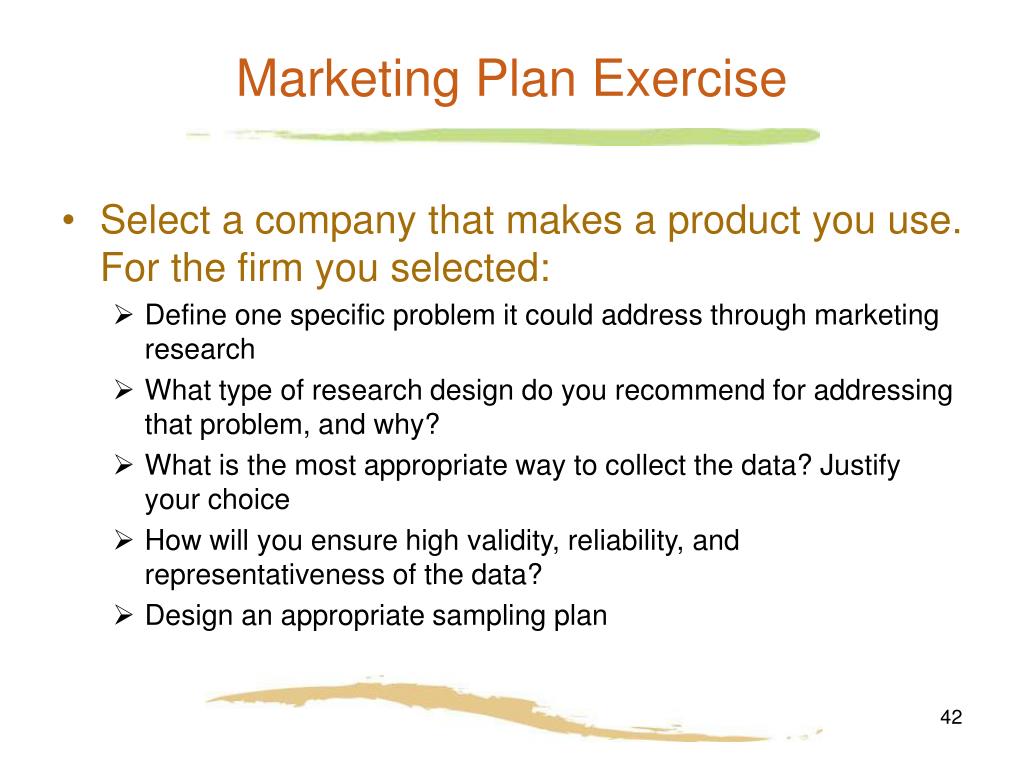 Marketing Plan Exercise

• Select a company that makes a product you use. For the firm you selected:
➢ Define one specific problem it could address through marketing research
➢ What type of research design do you recommend for addressing that problem, and why?
➢ What is the most appropriate way to collect the data? Justify your choice
➢ How will you ensure high validity, reliability, and representativeness of the data?
➢ Design an appropriate sampling plan

42